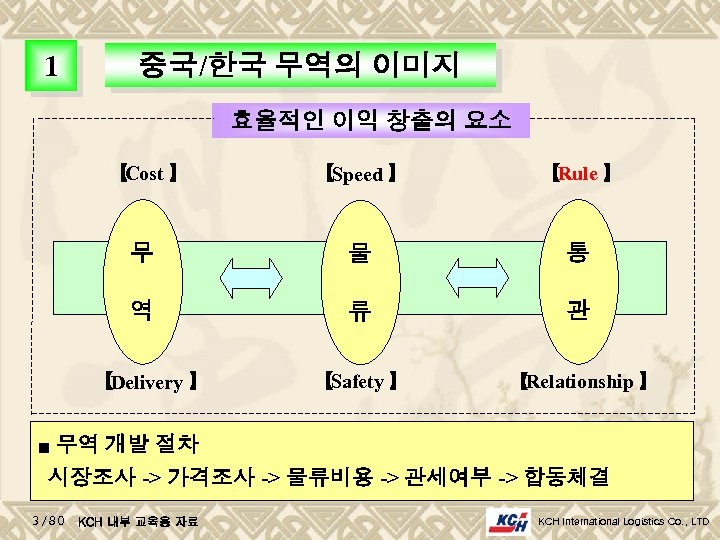 1

중국/한국 무역의 이미지

효율적인 이익 창출의 요소

【Cost】 【Speed】 【Rule】

무역

물류

통관

【Delivery】 【Safety】 【Relationship】

■ 무역 개발 절차
시장조사 -> 가격조사 -> 물류비용 -> 관세여부 -> 합동체결

3/80 KCH 내부 교육용 자료

KCH

KCH International Logistics Co., LTD